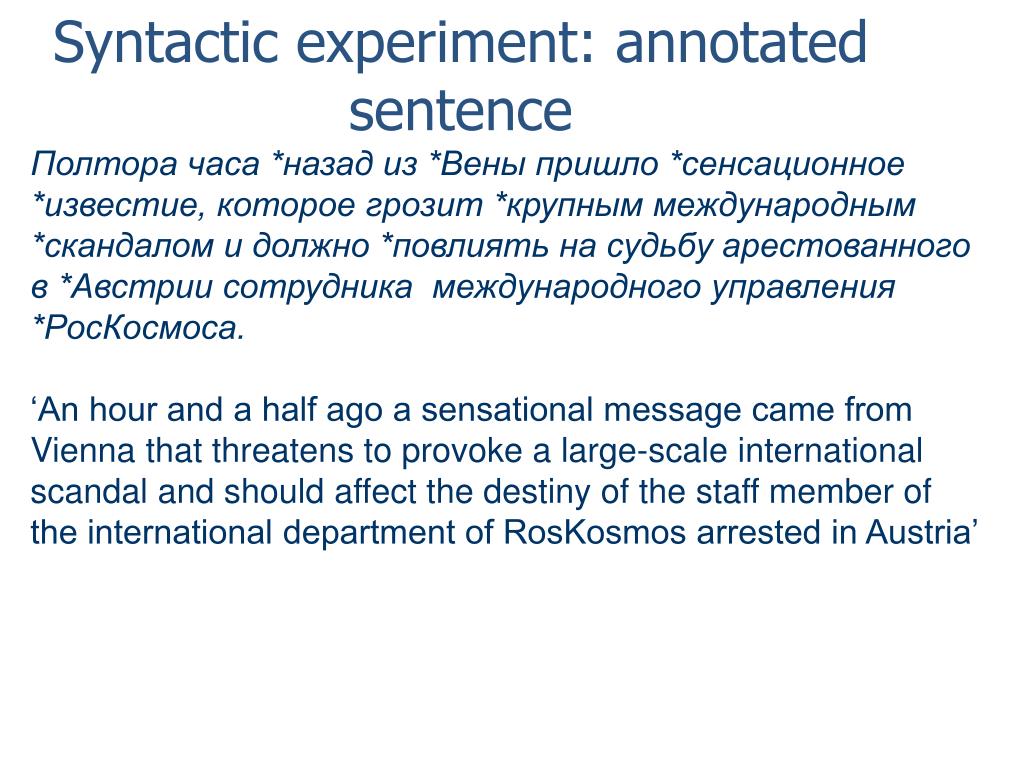 Syntactic experiment: annotated sentence

Полтора часа *назад из *Вены пришло *сенсационное *известие, которое грозит *крупным международным *скандалом и должно *повлиять на судьбу арестованного в *Австрии сотрудника международного управления *РосКосмоса.

‘An hour and a half ago a sensational message came from Vienna that threatens to provoke a large-scale international scandal and should affect the destiny of the staff member of the international department of RosKosmos arrested in Austria’